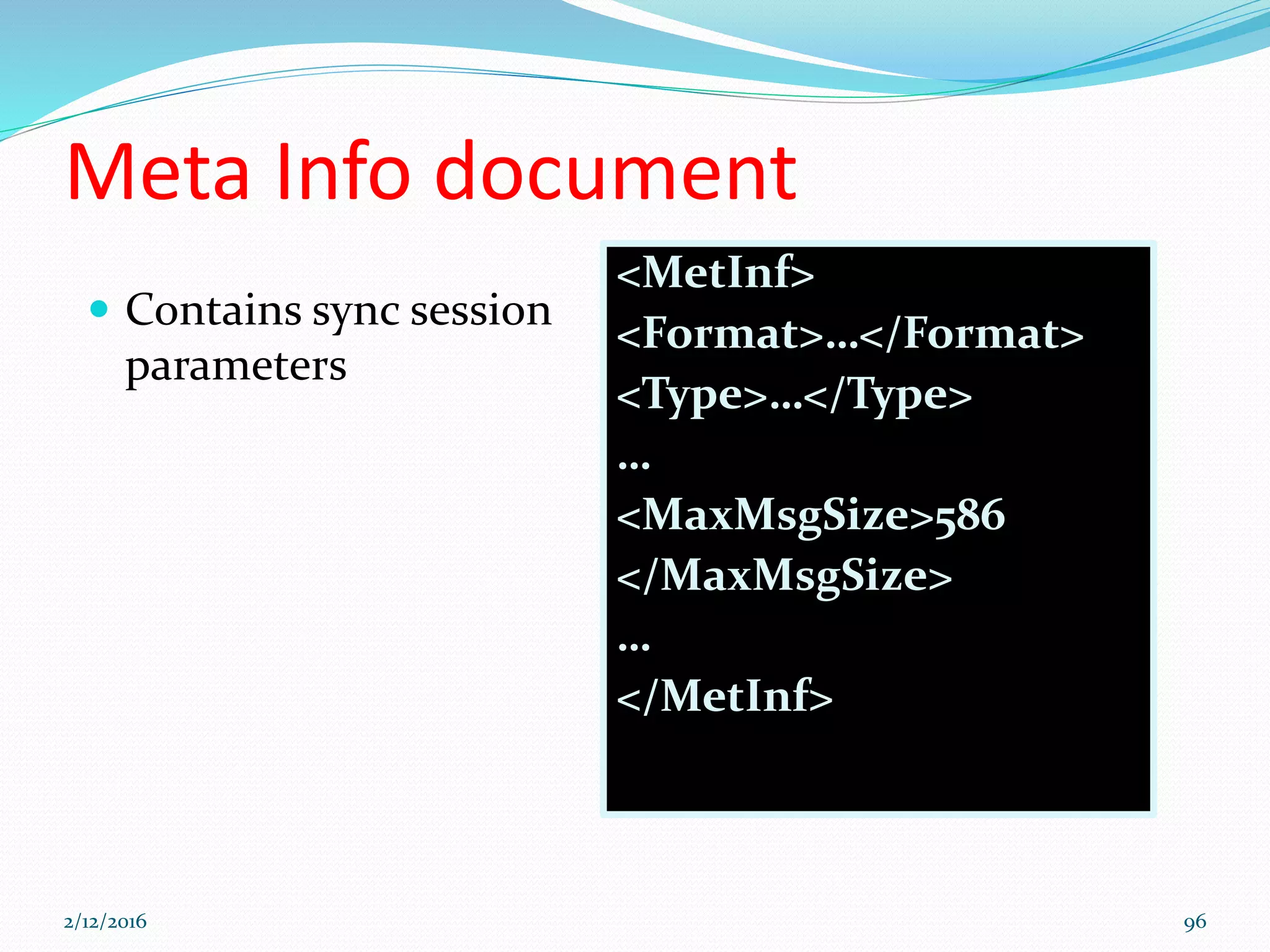 Meta Info document

Contains sync session parameters

<MetInf>
<Format>…</Format>
<Type>…</Type>
…
<MaxMsgSize>586
</MaxMsgSize>
…
</MetInf>

2/12/2016

96